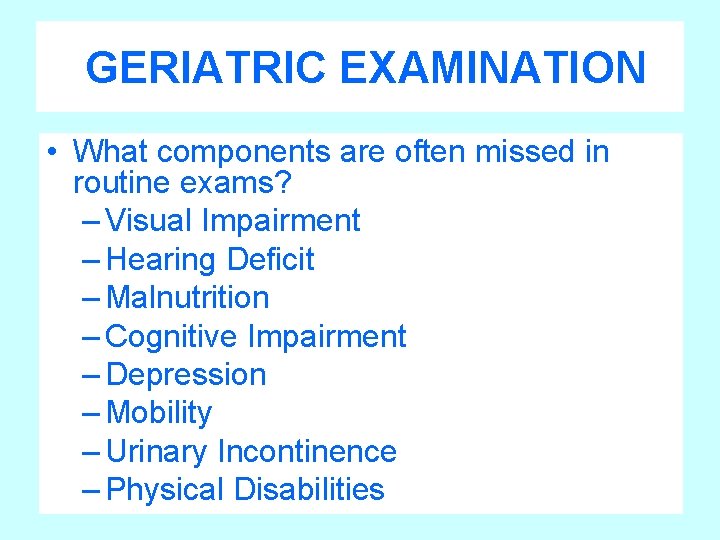 GERIATRIC EXAMINATION

• What components are often missed in routine exams?
– Visual Impairment
– Hearing Deficit
– Malnutrition
– Cognitive Impairment
– Depression
– Mobility
– Urinary Incontinence
– Physical Disabilities